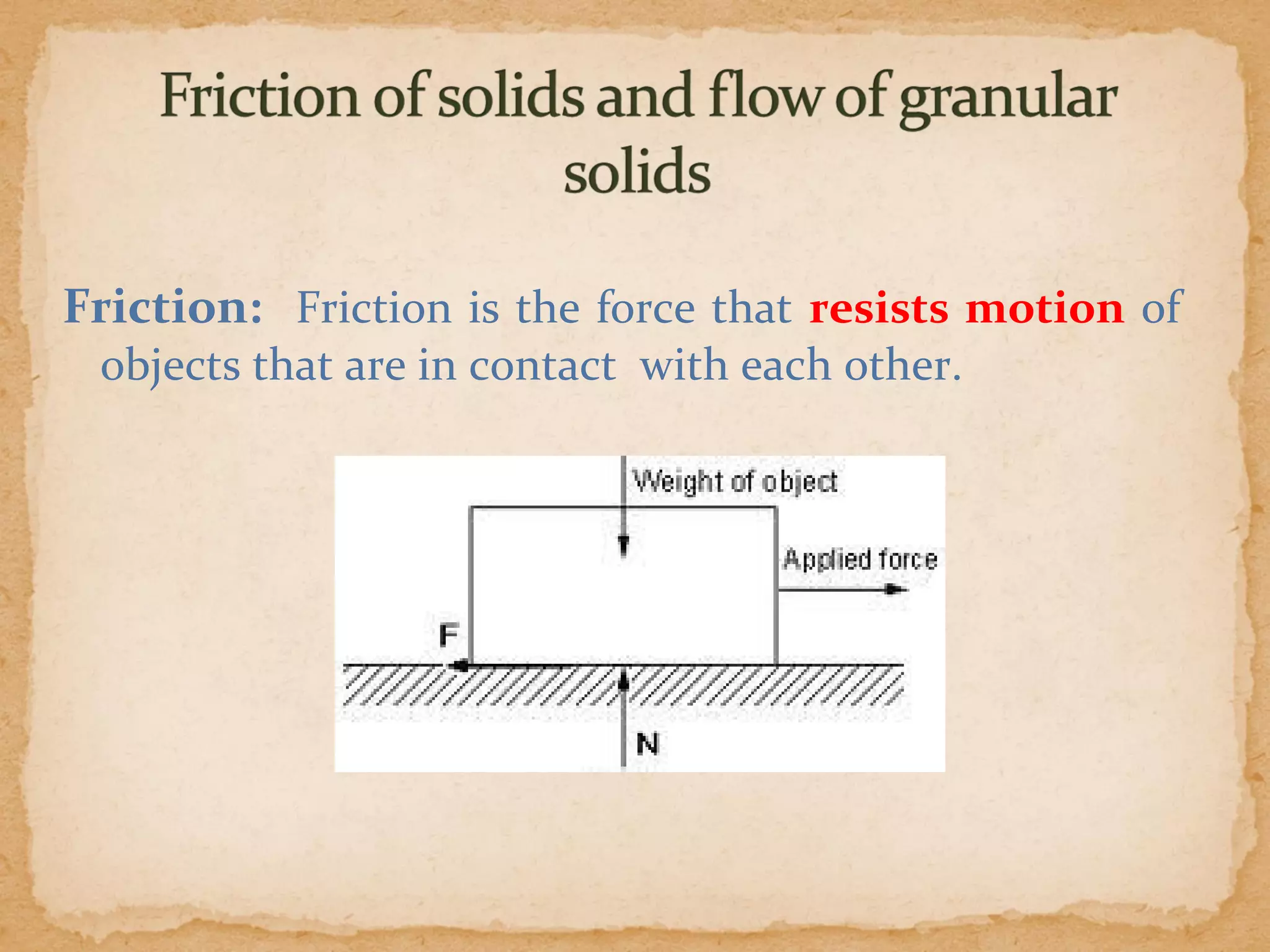 Friction of solids and flow of granular solids

Friction: Friction is the force that resists motion of objects that are in contact with each other.

Weight of object
Applied force
F
N